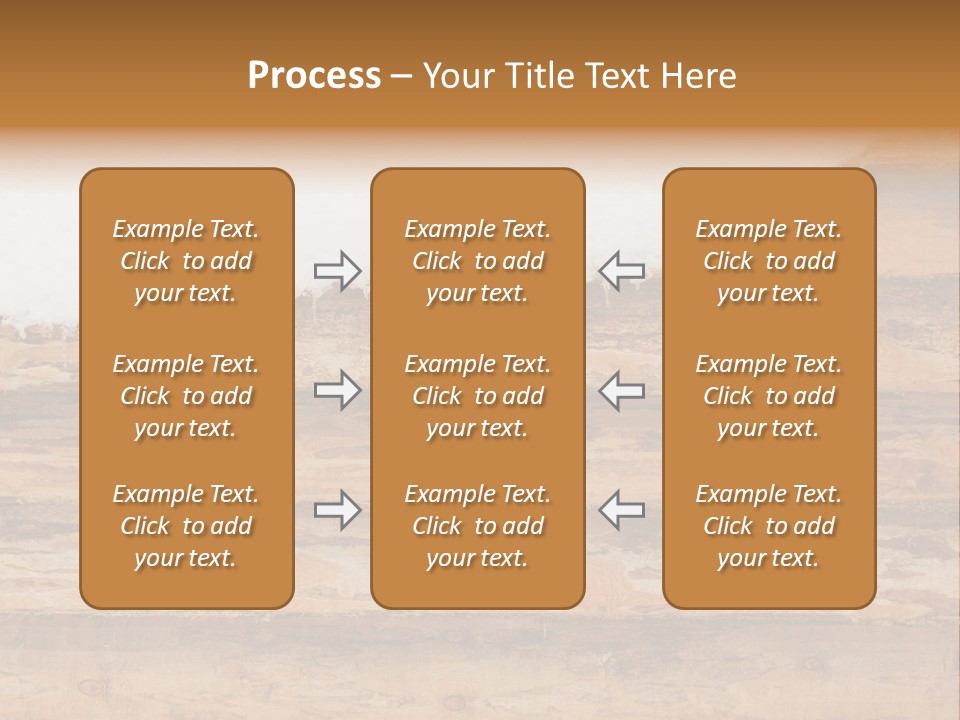 Process – Your Title Text Here

Example Text. Click to add your text.

Example Text. Click to add your text.

Example Text. Click to add your text.

Example Text. Click to add your text.

Example Text. Click to add your text.

Example Text. Click to add your text.

Example Text. Click to add your text.

Example Text. Click to add your text.

Example Text. Click to add your text.